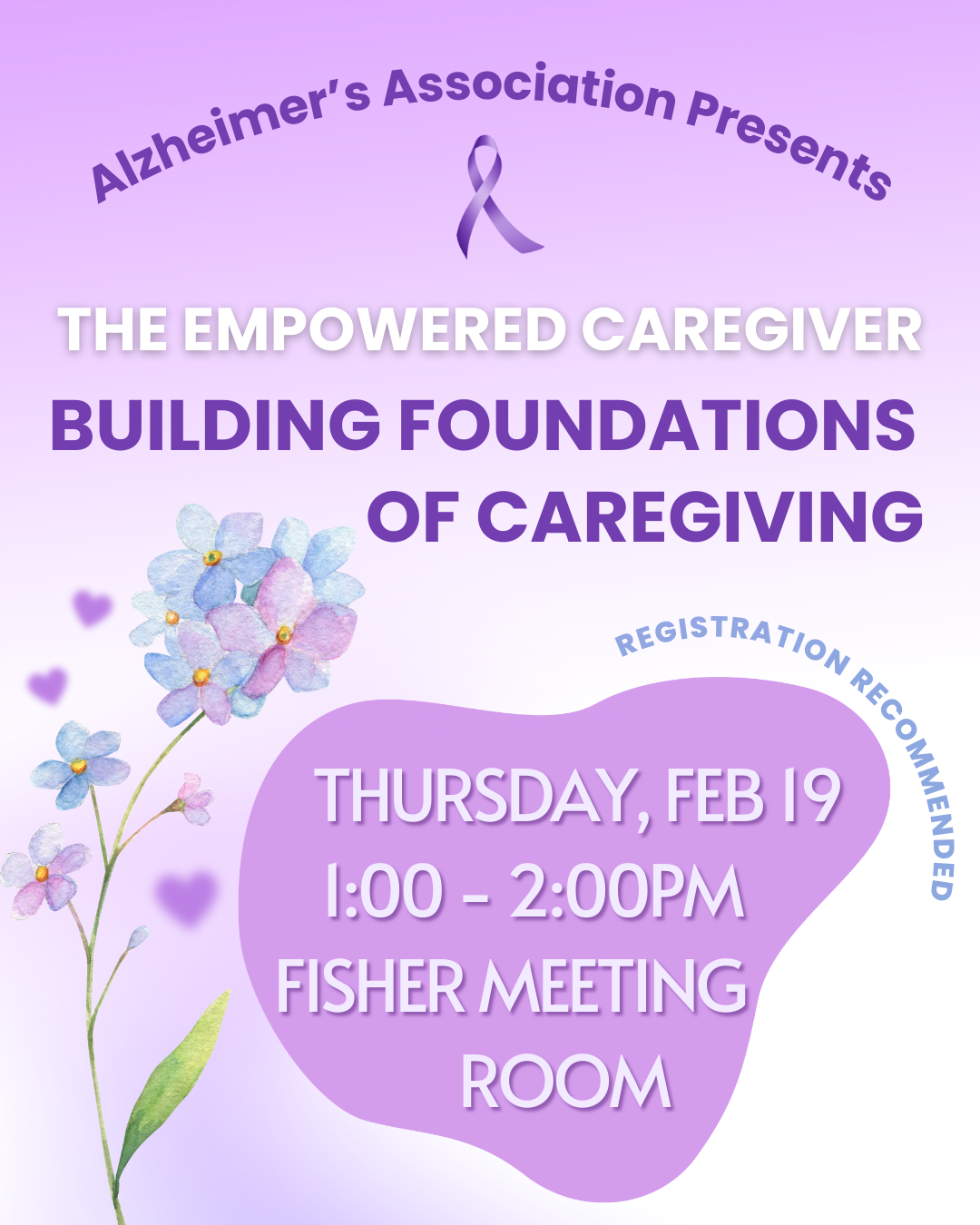 Alzheimer's Association Presents

THE EMPOWERED CAREGIVER

BUILDING FOUNDATIONS OF CAREGIVING

REGISTRATION RECOMMENDED

THURSDAY, FEB 19
1:00 - 2:00PM
FISHER MEETING ROOM